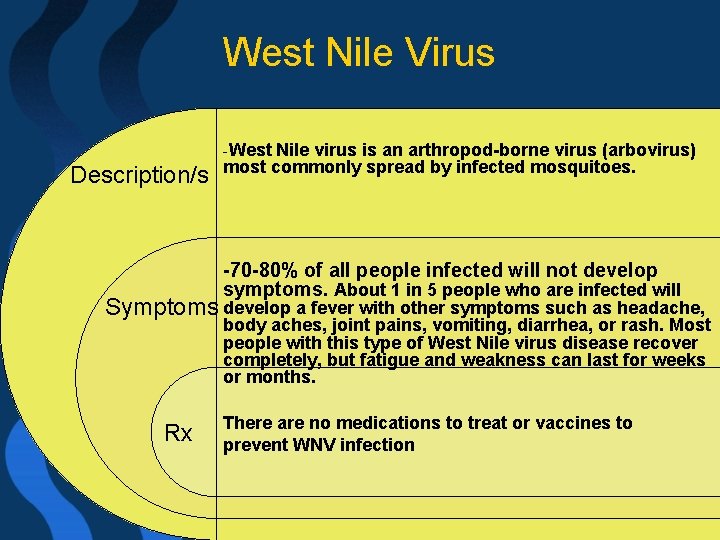 West Nile Virus

Description/s

-West Nile virus is an arthropod-borne virus (arbovirus) most commonly spread by infected mosquitoes.

Symptoms

-70-80% of all people infected will not develop symptoms. About 1 in 5 people who are infected will develop a fever with other symptoms such as headache, body aches, joint pains, vomiting, diarrhea, or rash. Most people with this type of West Nile virus disease recover completely, but fatigue and weakness can last for weeks or months.

Rx

There are no medications to treat or vaccines to prevent WNV infection